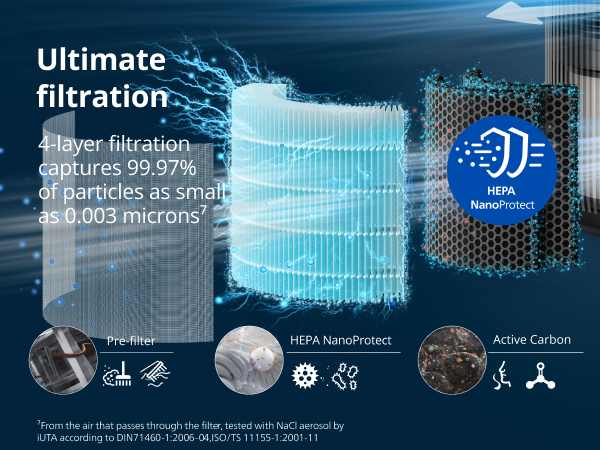 Ultimate filtration

4-layer filtration captures 99.97% of particles as small as 0.003 microns$^{7}$

HEPA NanoProtect

Pre-filter

HEPA NanoProtect

Active Carbon

$^{7}$From the air that passes through the filter, tested with NaCl aerosol by iUTA according to DIN71460-1:2006-04,ISO/TS 11155-1:2001-11